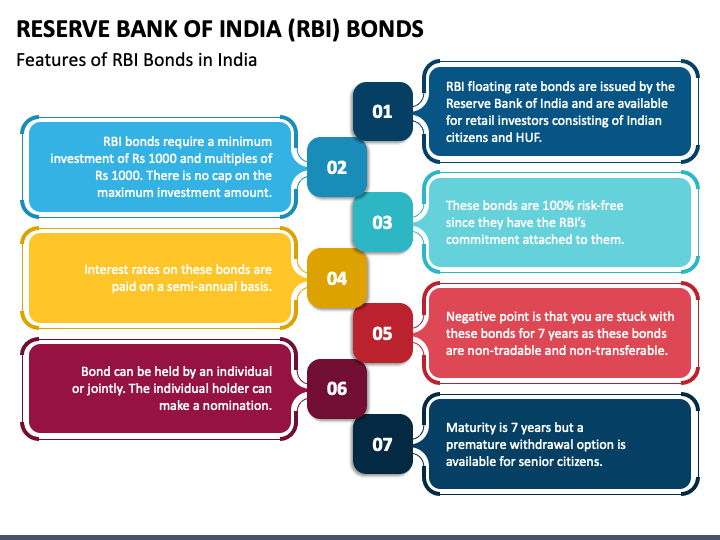 RESERVE BANK OF INDIA (RBI) BONDS

Features of RBI Bonds in India

01

RBI floating rate bonds are issued by the Reserve Bank of India and are available for retail investors consisting of Indian citizens and HUF.

02

RBI bonds require a minimum investment of Rs 1000 and multiples of Rs 1000. There is no cap on the maximum investment amount.

03

These bonds are 100% risk-free since they have the RBI's commitment attached to them.

04

Interest rates on these bonds are paid on a semi-annual basis.

05

Negative point is that you are stuck with these bonds for 7 years as these bonds are non-tradable and non-transferable.

06

Bond can be held by an individual or jointly. The individual holder can make a nomination.

07

Maturity is 7 years but a premature withdrawal option is available for senior citizens.